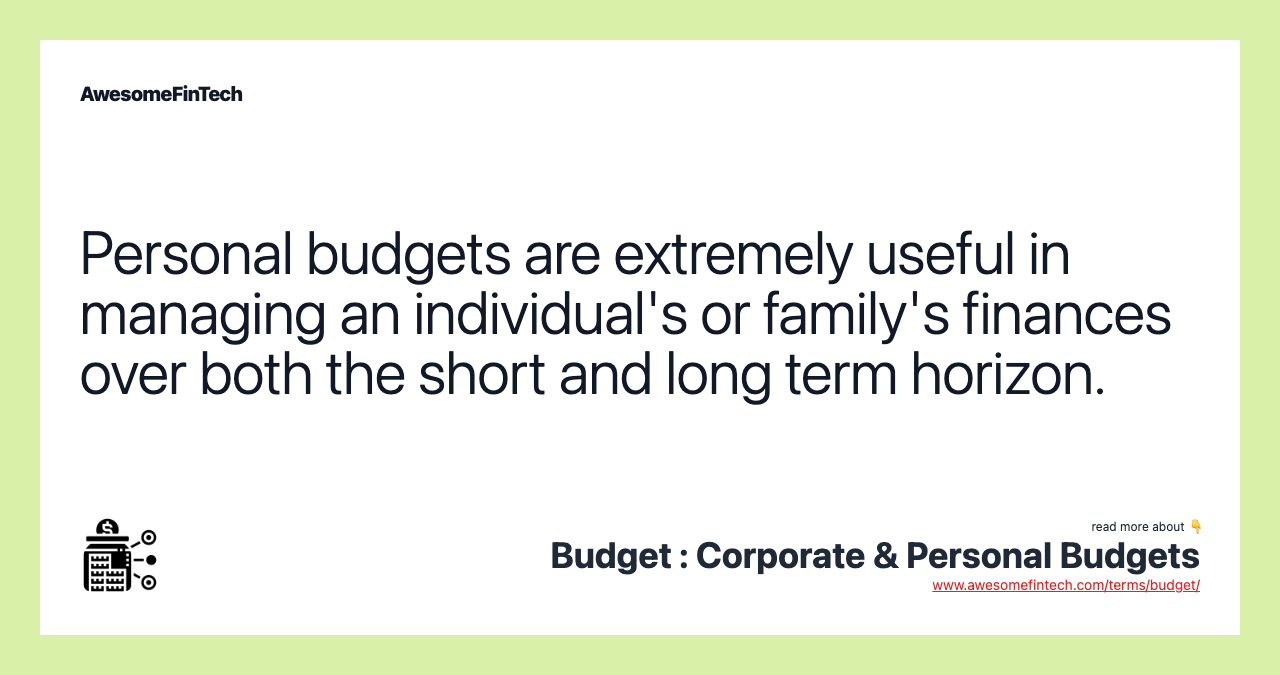 AwesomeFinTech

Personal budgets are extremely useful in managing an individual's or family's finances over both the short and long term horizon.

read more about 👇
Budget : Corporate & Personal Budgets
www.awesomefintech.com/terms/budget/